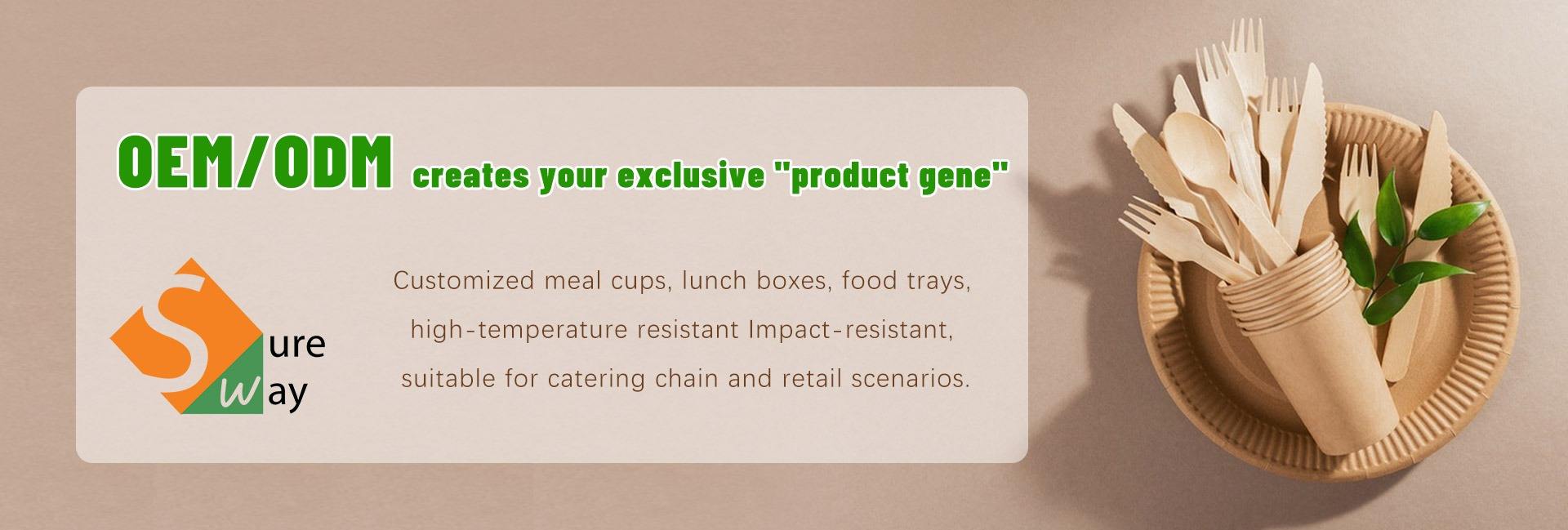 OEM/ODM creates your exclusive "product gene"

Sure Way

Customized meal cups, lunch boxes, food trays, high-temperature resistant Impact-resistant, suitable for catering chain and retail scenarios.